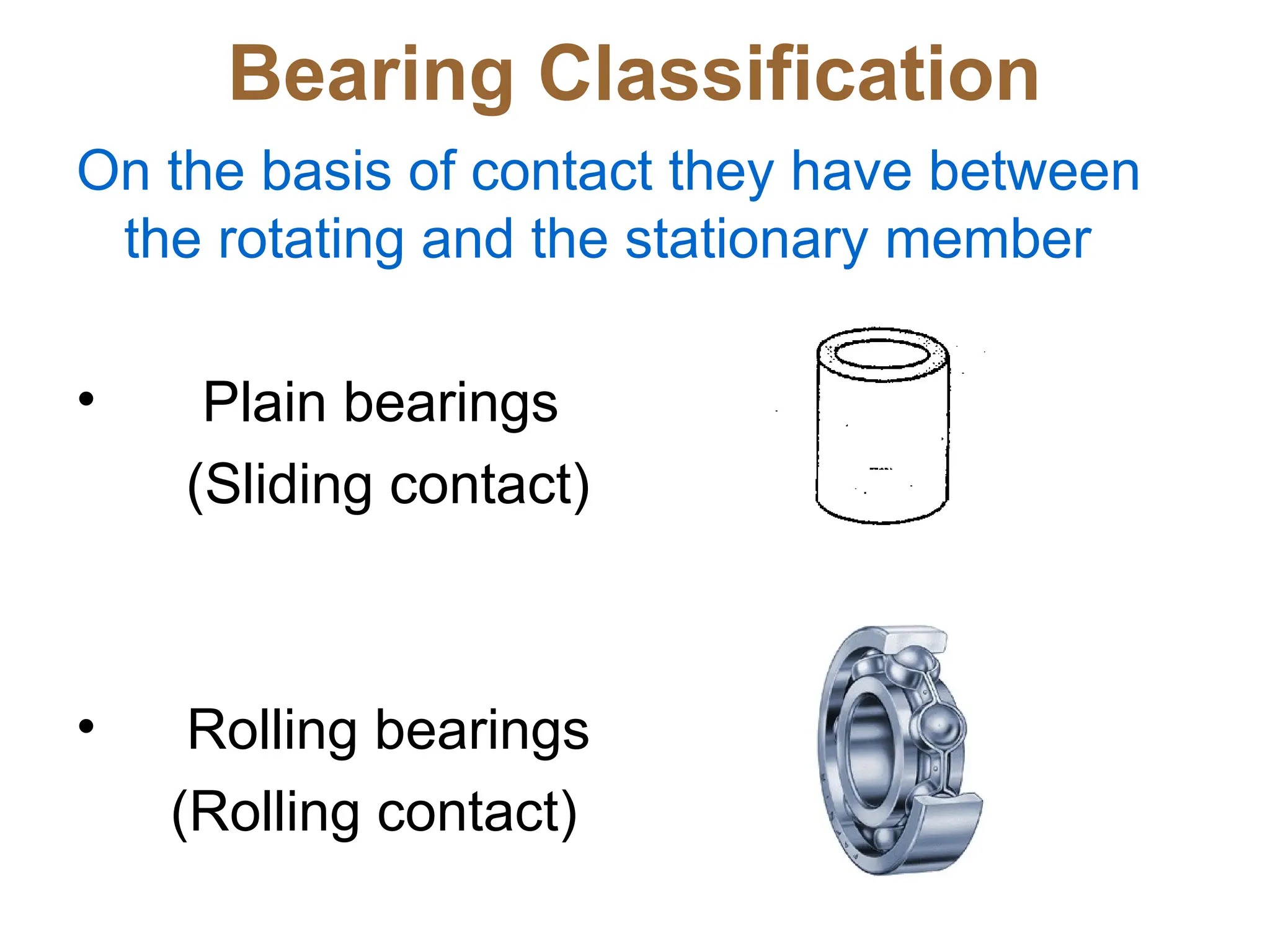 Bearing Classification

On the basis of contact they have between the rotating and the stationary member

• Plain bearings
(Sliding contact)

• Rolling bearings
(Rolling contact)